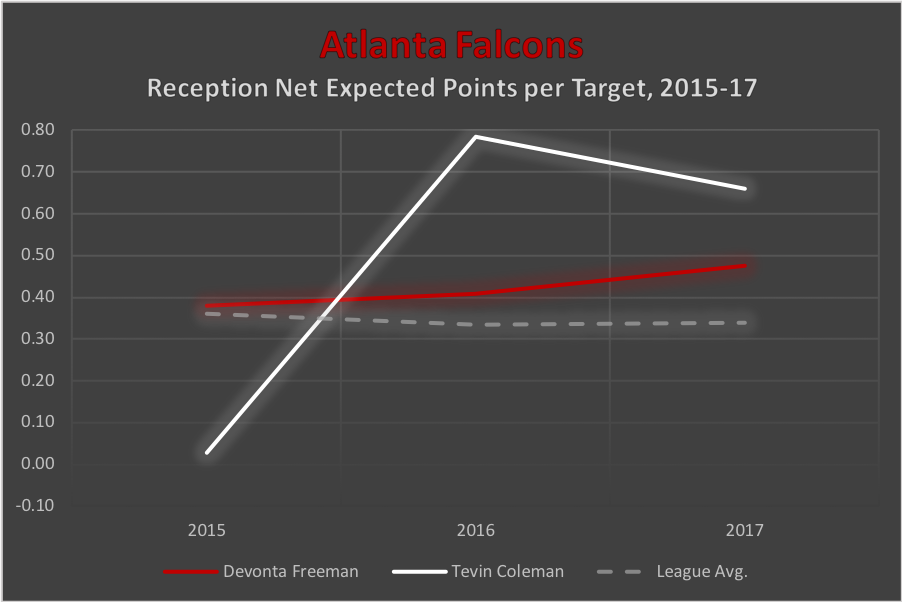 Atlanta Falcons
Reception Net Expected Points per Target, 2015-17

0.80
0.70
0.60
0.50
0.40
0.30
0.20
0.10
0.00
-0.10

2015
2016
2017

Devonta Freeman
Tevin Coleman
League Avg.